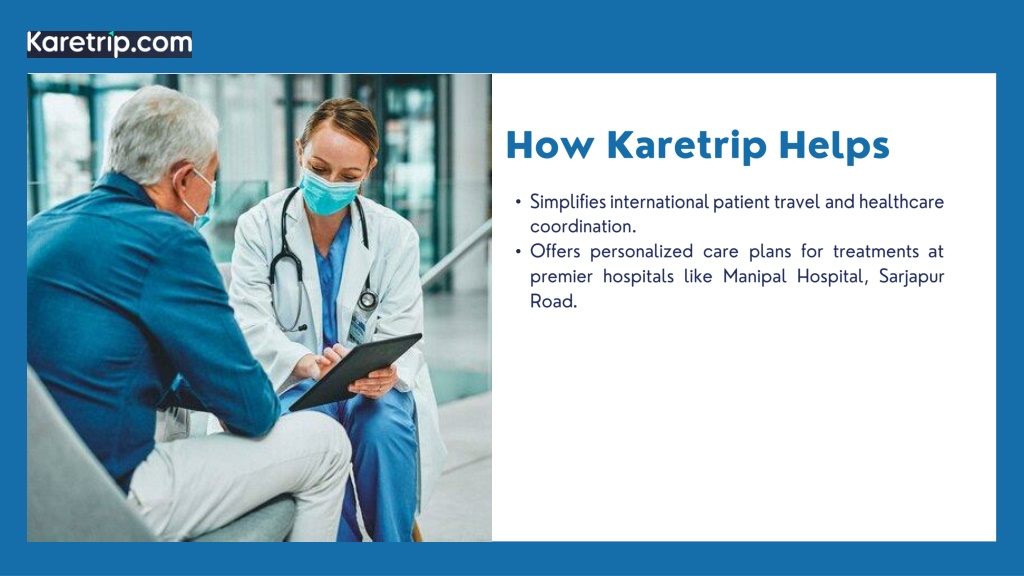 Karetrip.com

How Karetrip Helps

• Simplifies international patient travel and healthcare coordination.
• Offers personalized care plans for treatments at premier hospitals like Manipal Hospital, Sarjapur Road.